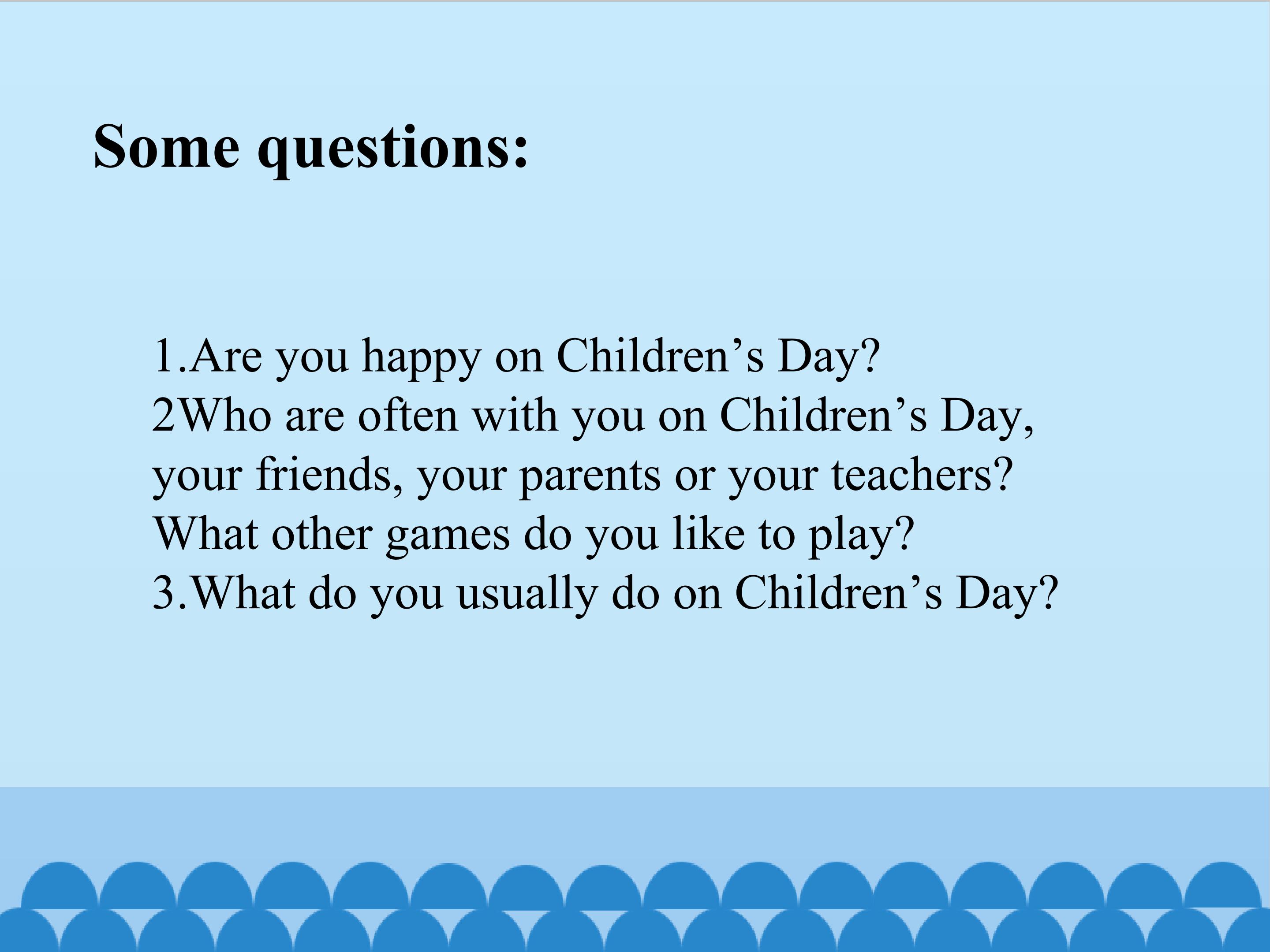 Some questions:

1.Are you happy on Children’s Day?
2Who are often with you on Children’s Day, your friends, your parents or your teachers?
What other games do you like to play?
3.What do you usually do on Children’s Day?